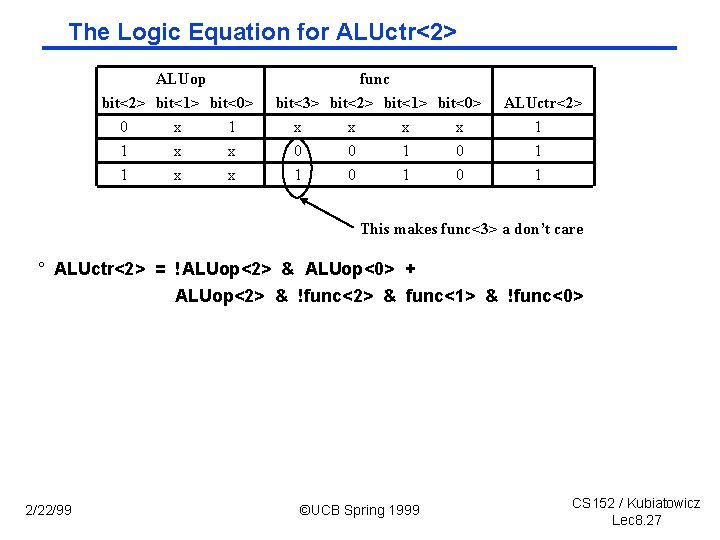 The Logic Equation for ALUctr<2>

| ALUop | | | func | | | | |
|---|---|---|---|---|---|---|---|
| bit<2> | bit<1> | bit<0> | bit<3> | bit<2> | bit<1> | bit<0> | ALUctr<2> |
| 0 | x | 1 | x | x | x | x | 1 |
| 1 | x | x | 0 | 0 | 1 | 0 | 1 |
| 1 | x | x | 1 | 0 | 1 | 0 | 1 |

This makes func<3> a don't care

° ALUctr<2> = !ALUop<2> & ALUop<0> +
ALUop<2> & !func<2> & func<1> & !func<0>

2/22/99

©UCB Spring 1999

CS152 / Kubiatowicz
Lec8.27